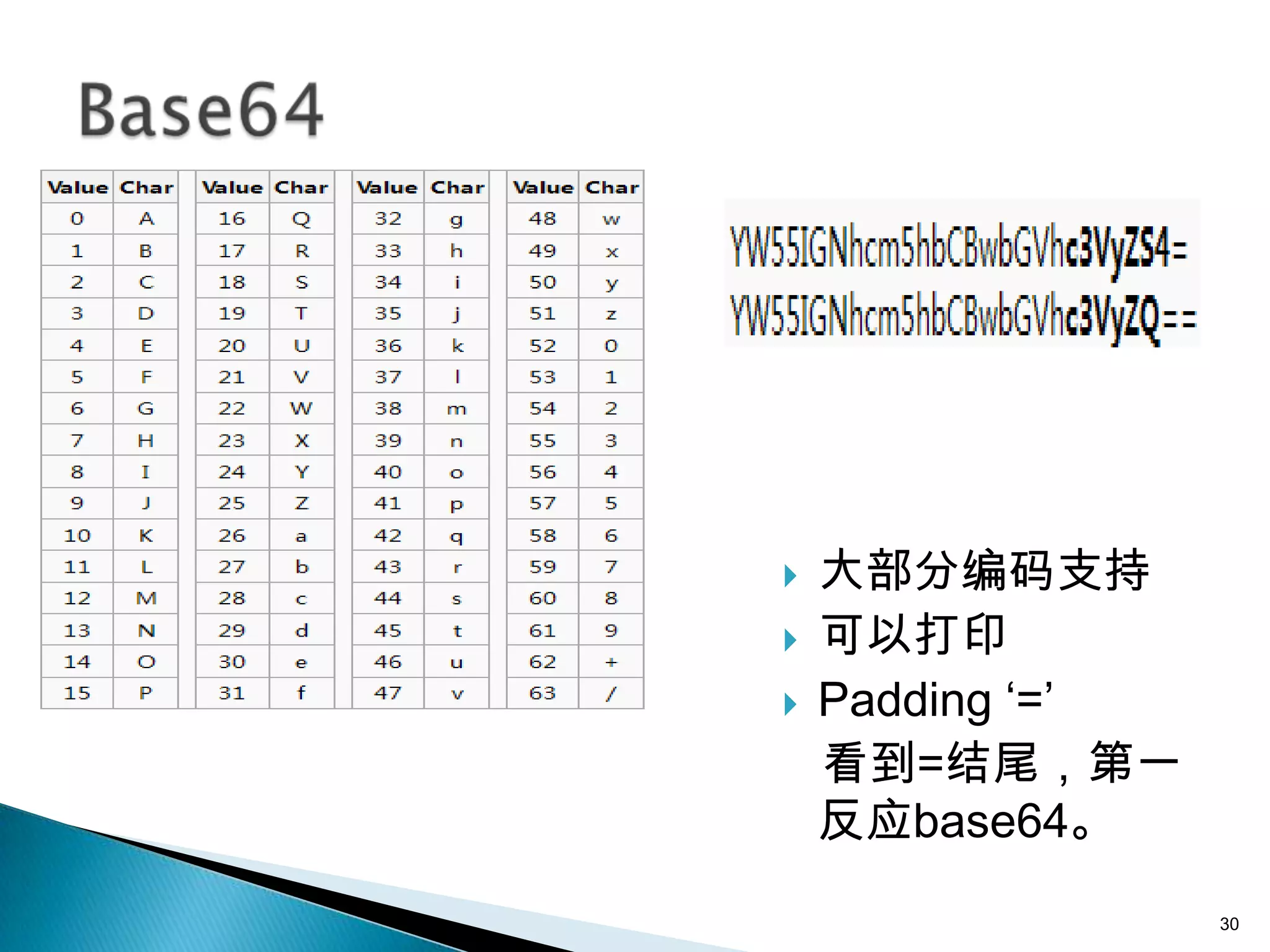 Base64

| Value | Char | Value | Char | Value | Char | Value | Char |
|---|---|---|---|---|---|---|---|
| 0 | A | 16 | Q | 32 | g | 48 | w |
| 1 | B | 17 | R | 33 | h | 49 | x |
| 2 | C | 18 | S | 34 | i | 50 | y |
| 3 | D | 19 | T | 35 | j | 51 | z |
| 4 | E | 20 | U | 36 | k | 52 | 0 |
| 5 | F | 21 | V | 37 | l | 53 | 1 |
| 6 | G | 22 | W | 38 | m | 54 | 2 |
| 7 | H | 23 | X | 39 | n | 55 | 3 |
| 8 | I | 24 | Y | 40 | o | 56 | 4 |
| 9 | J | 25 | Z | 41 | p | 57 | 5 |
| 10 | K | 26 | a | 42 | q | 58 | 6 |
| 11 | L | 27 | b | 43 | r | 59 | 7 |
| 12 | M | 28 | c | 44 | s | 60 | 8 |
| 13 | N | 29 | d | 45 | t | 61 | 9 |
| 14 | O | 30 | e | 46 | u | 62 | + |
| 15 | P | 31 | f | 47 | v | 63 | / |

YW55IGNhcm5hbCBwbGVhc3VyZS4=
YW55IGNhcm5hbCBwbGVhc3VyZQ==

大部分编码支持
可以打印
Padding '='
看到=结尾，第一反应base64。

30